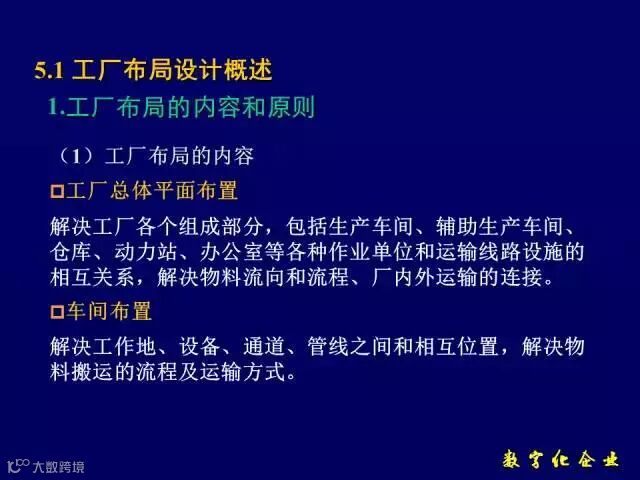 5.1 工厂布局设计概述

1.工厂布局的内容和原则

（1）工厂布局的内容

□工厂总体平面布置

解决工厂各个组成部分，包括生产车间、辅助生产车间、仓库、动力站、办公室等各种作业单位和运输线路设施的相互关系，解决物料流向和流程、厂内外运输的连接。

□车间布置

解决工作地、设备、通道、管线之间和相互位置，解决物料搬运的流程及运输方式。

大数跨境

数字化企业